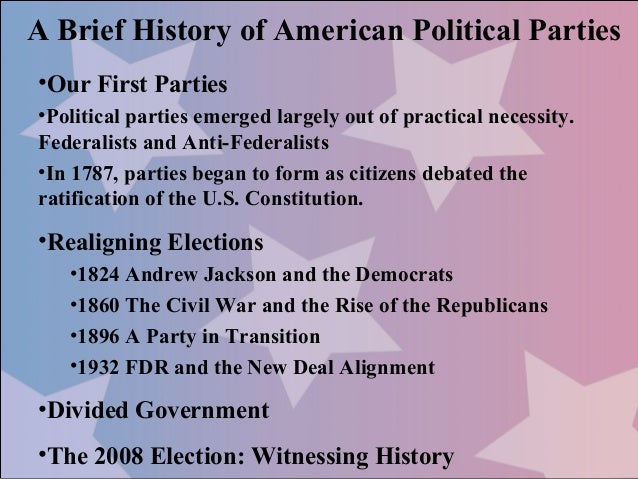 A Brief History of American Political Parties

•Our First Parties

•Political parties emerged largely out of practical necessity. Federalists and Anti-Federalists

•In 1787, parties began to form as citizens debated the ratification of the U.S. Constitution.

•Realigning Elections

•1824 Andrew Jackson and the Democrats

•1860 The Civil War and the Rise of the Republicans

•1896 A Party in Transition

•1932 FDR and the New Deal Alignment

•Divided Government

•The 2008 Election: Witnessing History